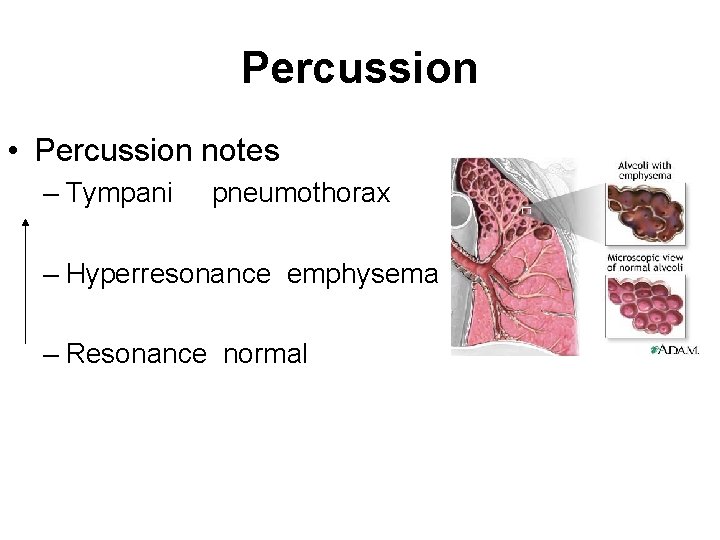 Percussion

• Percussion notes
– Tympani pneumothorax
– Hyperresonance emphysema
– Resonance normal

Alveoli with emphysema

Microscopic view of normal alveoli

A.D.A.M.